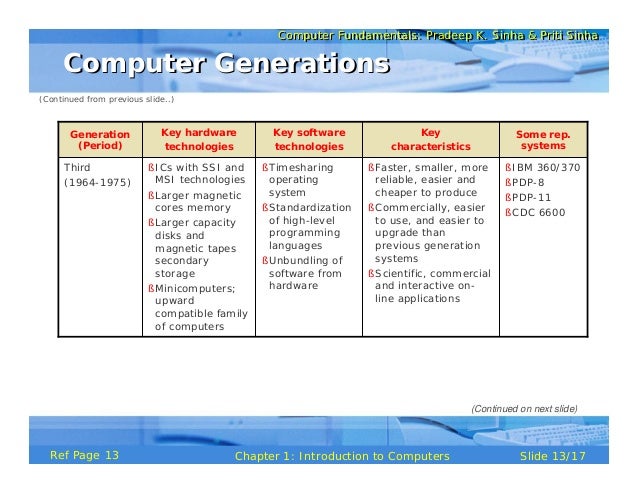 Computer Fundamentals: Pradeep K. Sinha & Priti Sinha

Computer Generations

(Continued from previous slide..)

| Generation (Period) | Key hardware technologies | Key software technologies | Key characteristics | Some rep. systems |
|---|---|---|---|---|
| Third (1964-1975) | ßICs with SSI and MSI technologies ßLarger magnetic cores memory ßLarger capacity disks and magnetic tapes secondary storage ßMinicomputers; upward compatible family of computers | ßTimesharing operating system ßStandardization of high-level programming languages ßUnbundling of software from hardware | ßFaster, smaller, more reliable, easier and cheaper to produce ßCommercially, easier to use, and easier to upgrade than previous generation systems ßScientific, commercial and interactive on-line applications | ßIBM 360/370 ßPDP-8 ßPDP-11 ßCDC 6600 |

(Continued on next slide)

Ref Page 13

Chapter 1: Introduction to Computers

Slide 13/17